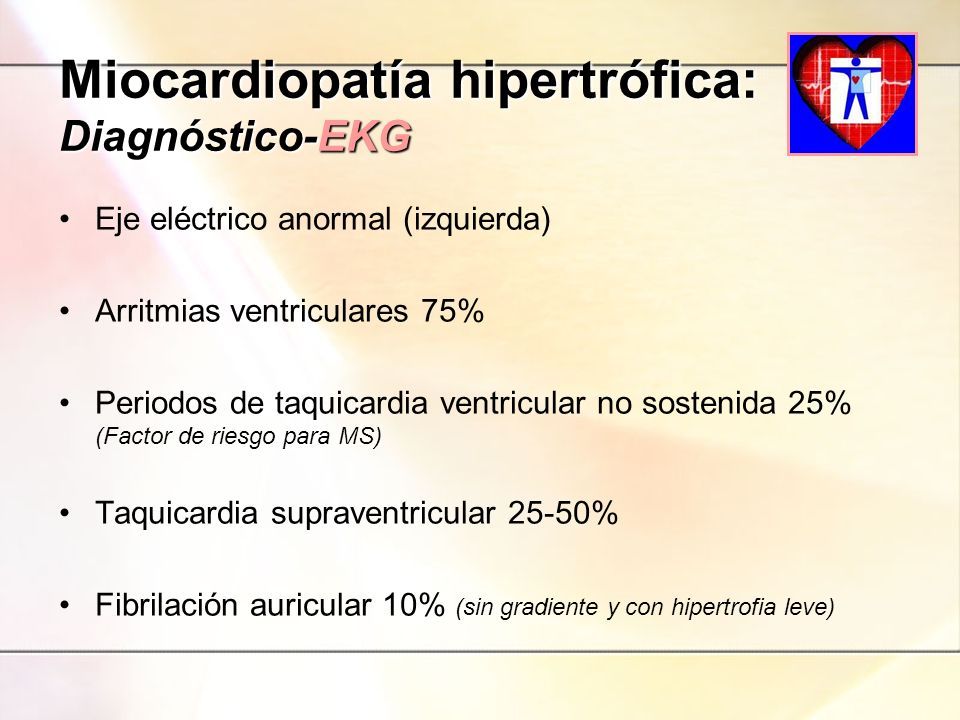 Miocardiopatía hipertrófica:
Diagnóstico-EKG

• Eje eléctrico anormal (izquierda)

• Arritmias ventriculares 75%

• Periodos de taquicardia ventricular no sostenida 25% (Factor de riesgo para MS)

• Taquicardia supraventricular 25-50%

• Fibrilación auricular 10% (sin gradiente y con hipertrofia leve)